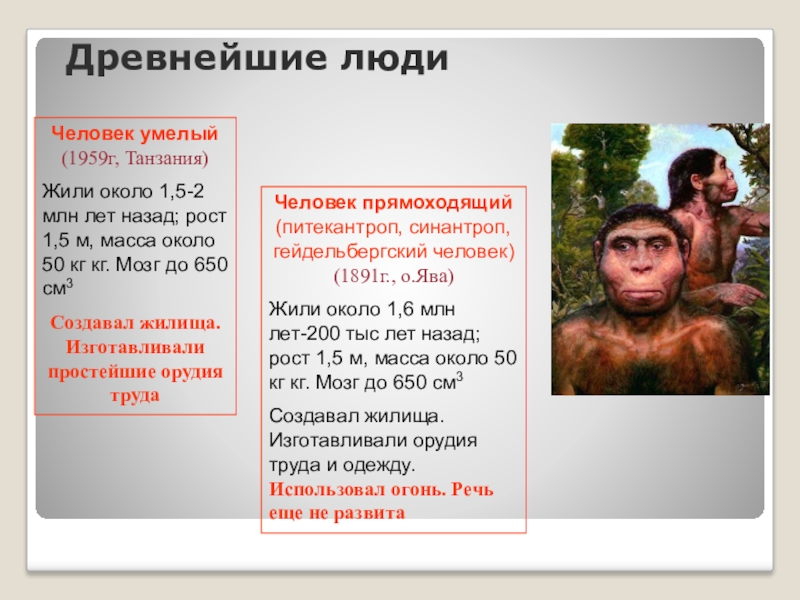 Древнейшие люди

Человек умелый
(1959г, Танзания)

Жили около 1,5-2 млн лет назад; рост 1,5 м, масса около 50 кг кг. Мозг до 650 см$^3$

Создавал жилища. Изготавливали простейшие орудия труда

Человек прямоходящий
(питекантроп, синантроп, гейдельбергский человек)
(1891г., о.Ява)

Жили около 1,6 млн лет-200 тыс лет назад; рост 1,5 м, масса около 50 кг кг. Мозг до 650 см$^3$

Создавал жилища. Изготавливали орудия труда и одежду. Использовал огонь. Речь еще не развита